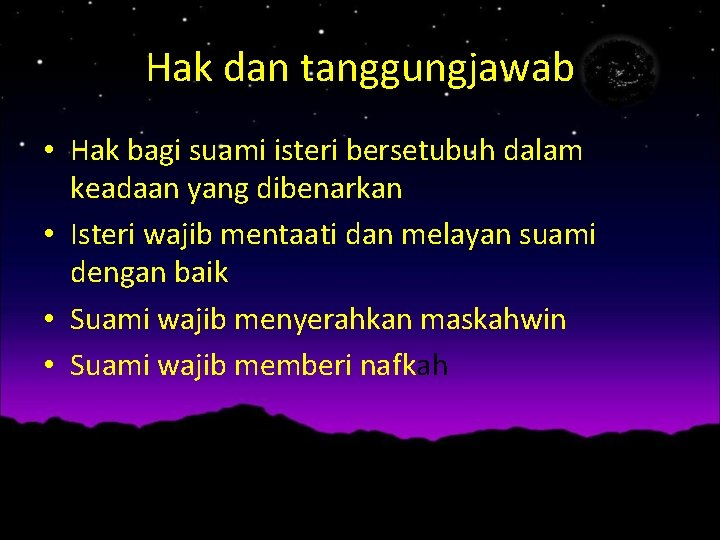 Hak dan tanggungjawab

• Hak bagi suami isteri bersetubuh dalam keadaan yang dibenarkan
• Isteri wajib mentaati dan melayan suami dengan baik
• Suami wajib menyerahkan maskahwin
• Suami wajib memberi nafkah